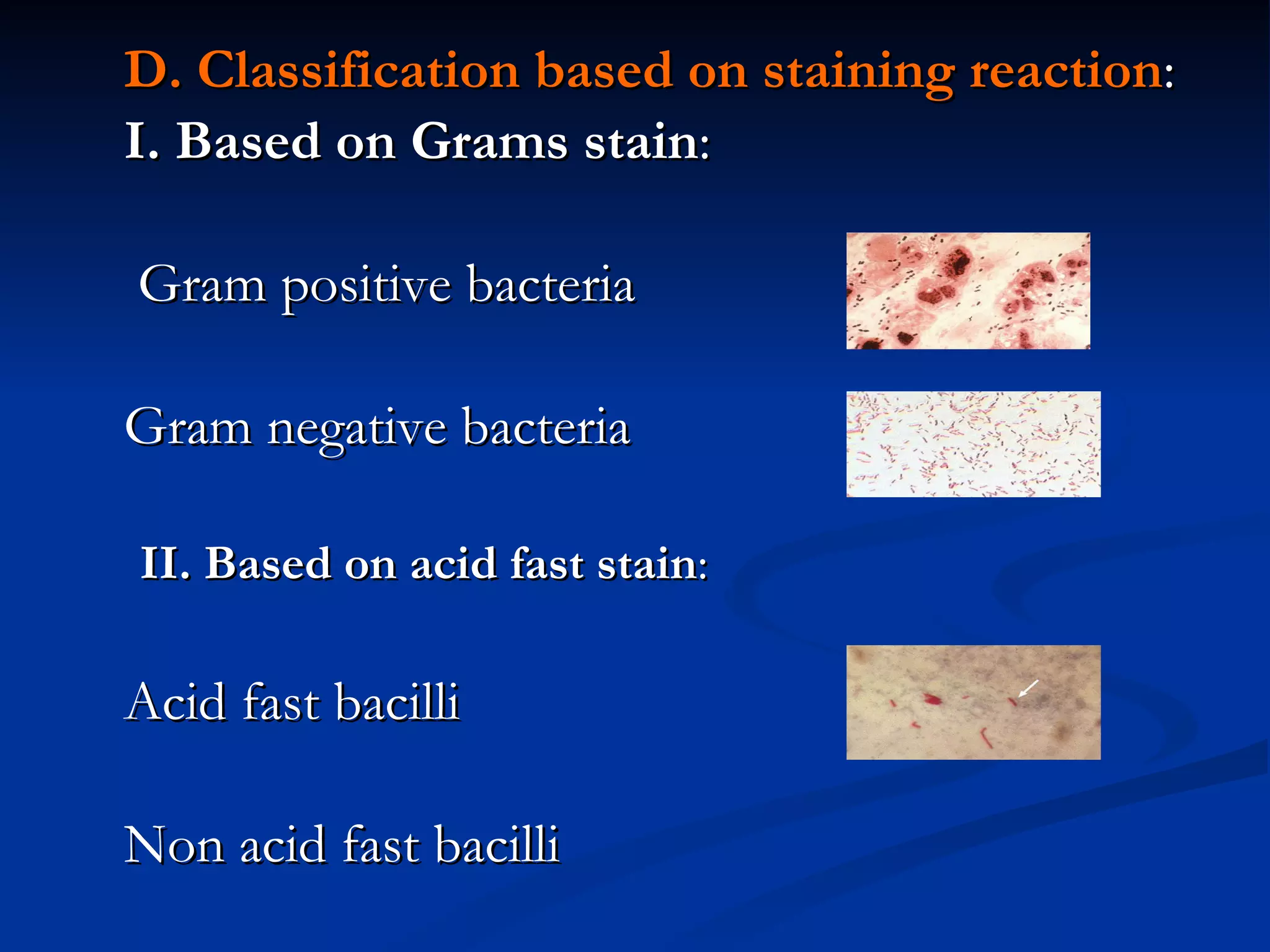 D. Classification based on staining reaction:

I. Based on Grams stain:

Gram positive bacteria

Gram negative bacteria

II. Based on acid fast stain:

Acid fast bacilli

Non acid fast bacilli